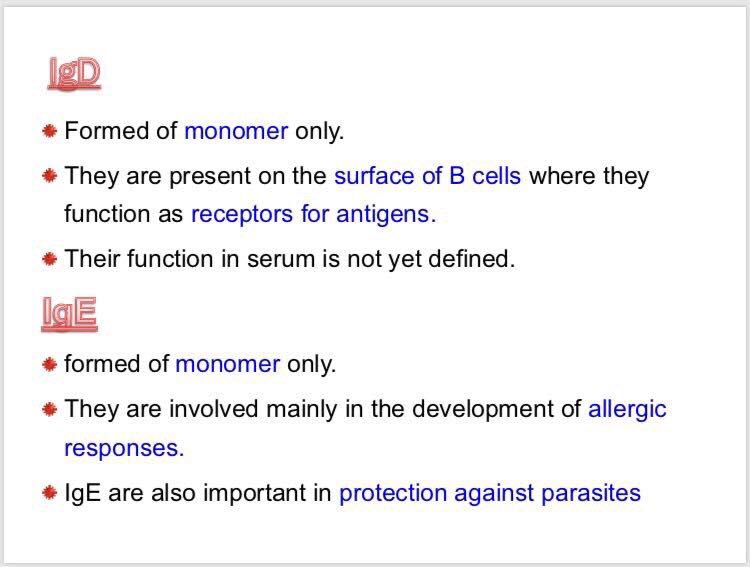 IgD

Formed of monomer only.

They are present on the surface of B cells where they function as receptors for antigens.

Their function in serum is not yet defined.

IgE

formed of monomer only.

They are involved mainly in the development of allergic responses.

IgE are also important in protection against parasites